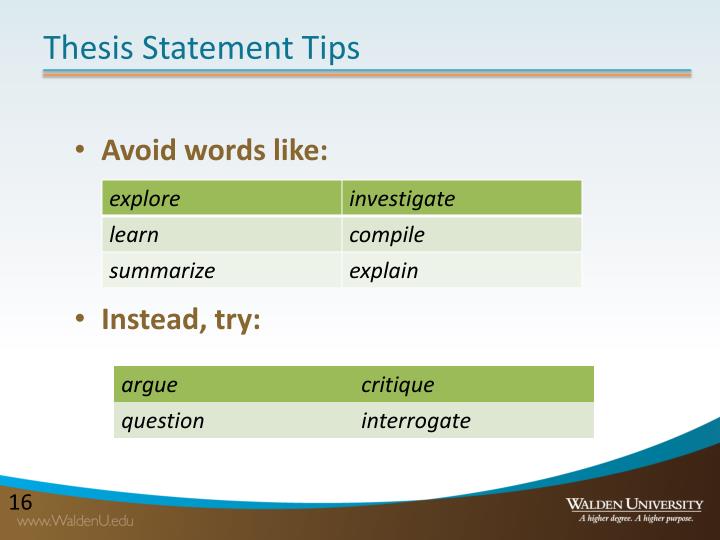 Thesis Statement Tips

• Avoid words like:

| explore | investigate |
|---|---|
| learn | compile |
| summarize | explain |

• Instead, try:

| argue | critique |
|---|---|
| question | interrogate |

16
www.WaldenU.edu

WALDEN UNIVERSITY
A higher degree. A higher purpose.